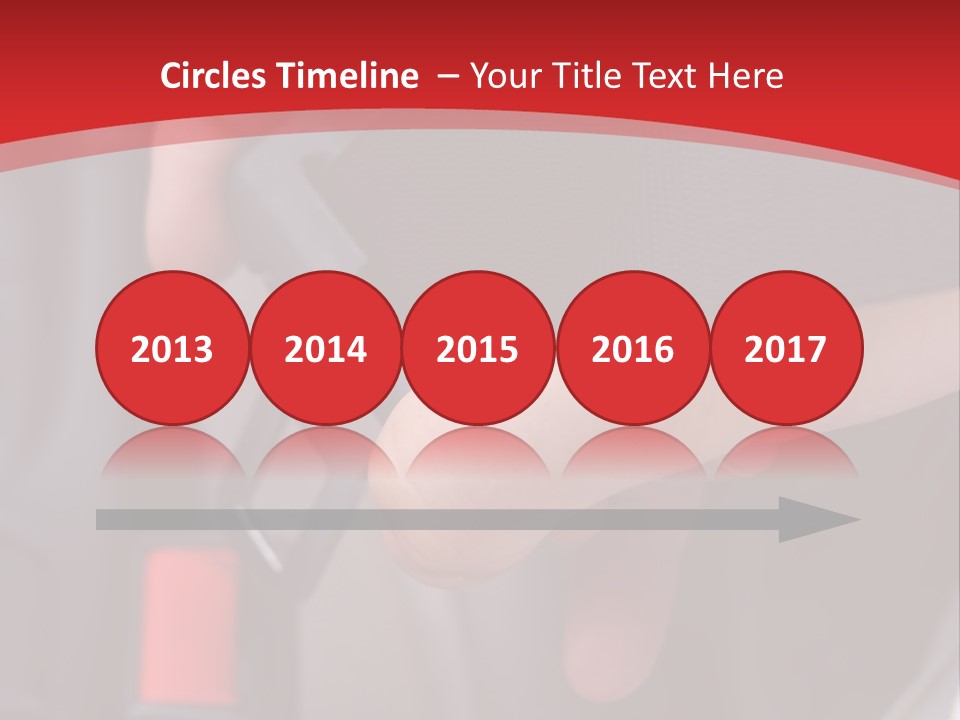 Circles Timeline – Your Title Text Here

2013

2014

2015

2016

2017